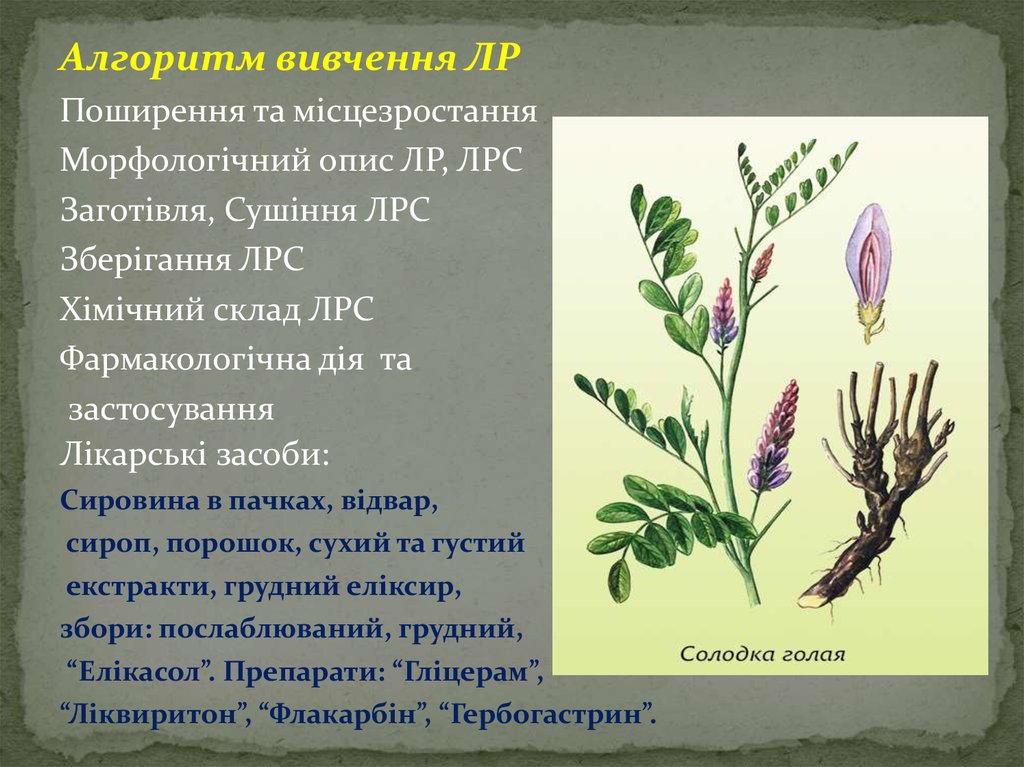 Алгоритм вивчення ЛР

Поширення та місцезростання
Морфологічний опис ЛР, ЛРС
Заготівля, Сушіння ЛРС
Зберігання ЛРС
Хімічний склад ЛРС
Фармакологічна дія та застосування
Лікарські засоби:
Сировина в пачках, відвар, сироп, порошок, сухий та густий екстракти, грудний еліксир, збори: послаблюваний, грудний, “Елікасол”. Препарати: “Гліцерам”, “Ліквиритон”, “Флакарбін”, “Гербогастрин”.

Солодка голая